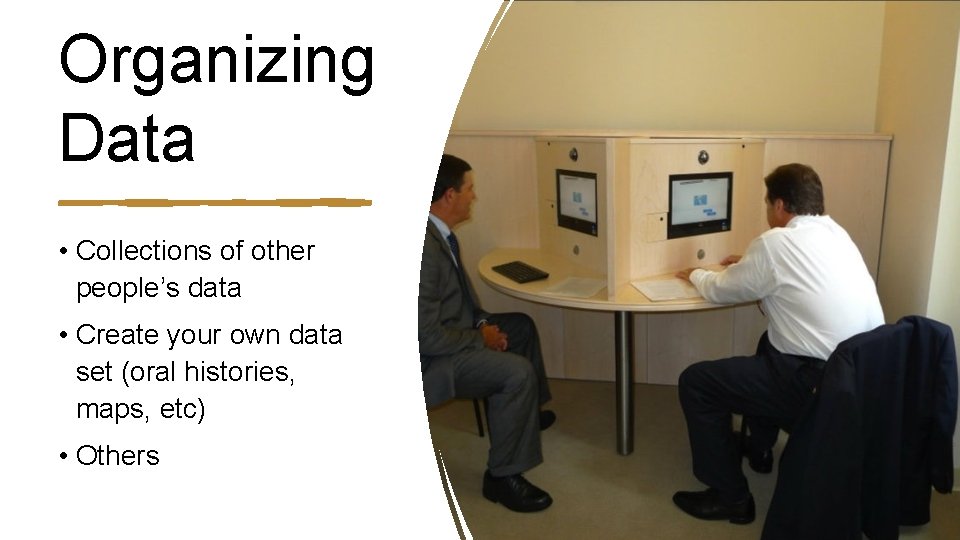 Organizing Data

• Collections of other people's data
• Create your own data set (oral histories, maps, etc)
• Others